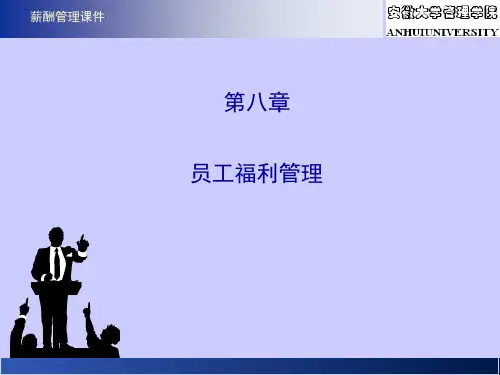 薪酬管理课件

安徽大学管理学院
ANHUIUNIVERSITY

第八章

员工福利管理